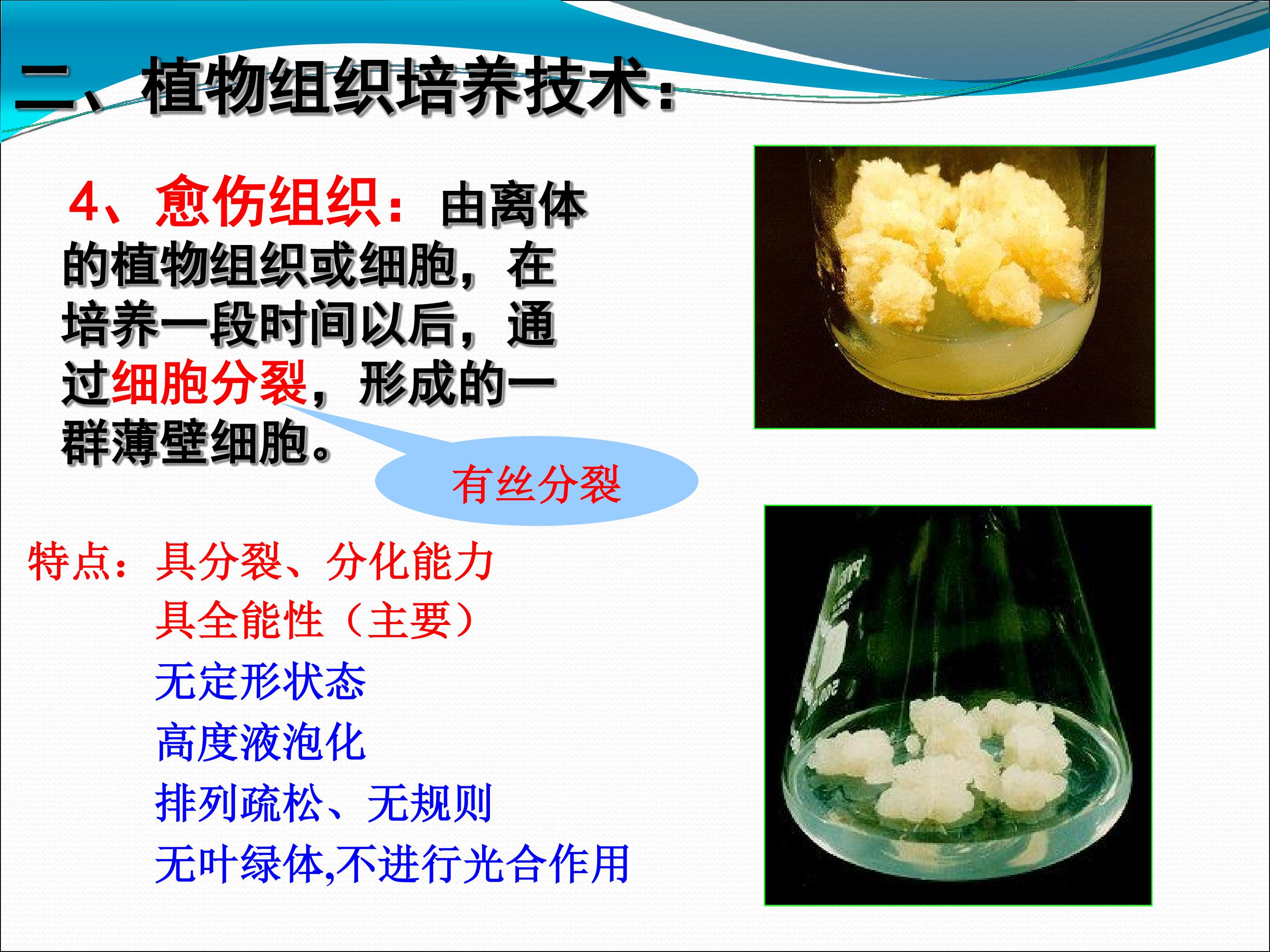 二、植物组织培养技术：

4、愈伤组织：由离体的植物组织或细胞，在培养一段时间以后，通过细胞分裂，形成的一群薄壁细胞。

有丝分裂

特点：具分裂、分化能力
具全能性（主要）
无定形状态
高度液泡化
排列疏松、无规则
无叶绿体,不进行光合作用